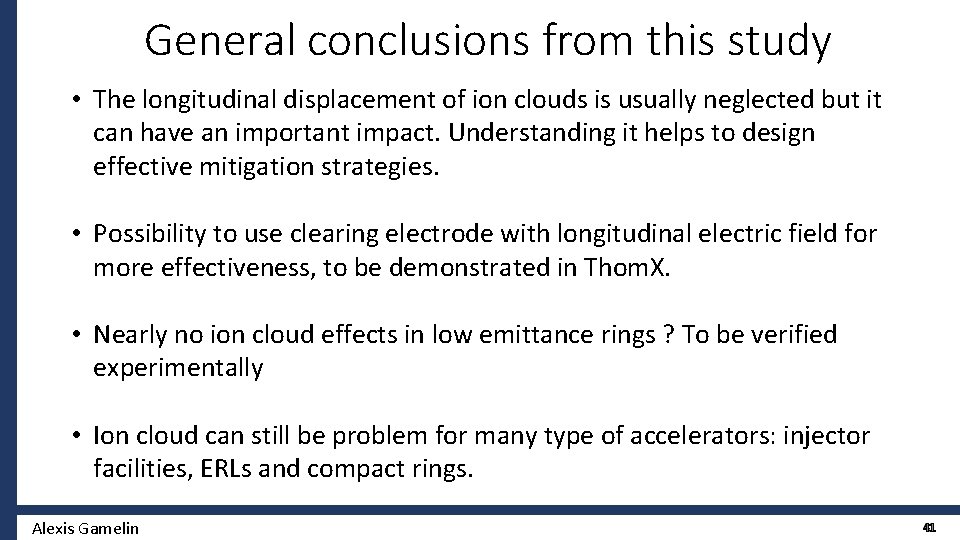 General conclusions from this study

• The longitudinal displacement of ion clouds is usually neglected but it can have an important impact. Understanding it helps to design effective mitigation strategies.

• Possibility to use clearing electrode with longitudinal electric field for more effectiveness, to be demonstrated in ThomX.

• Nearly no ion cloud effects in low emittance rings ? To be verified experimentally

• Ion cloud can still be problem for many type of accelerators: injector facilities, ERLs and compact rings.

Alexis Gamelin

41